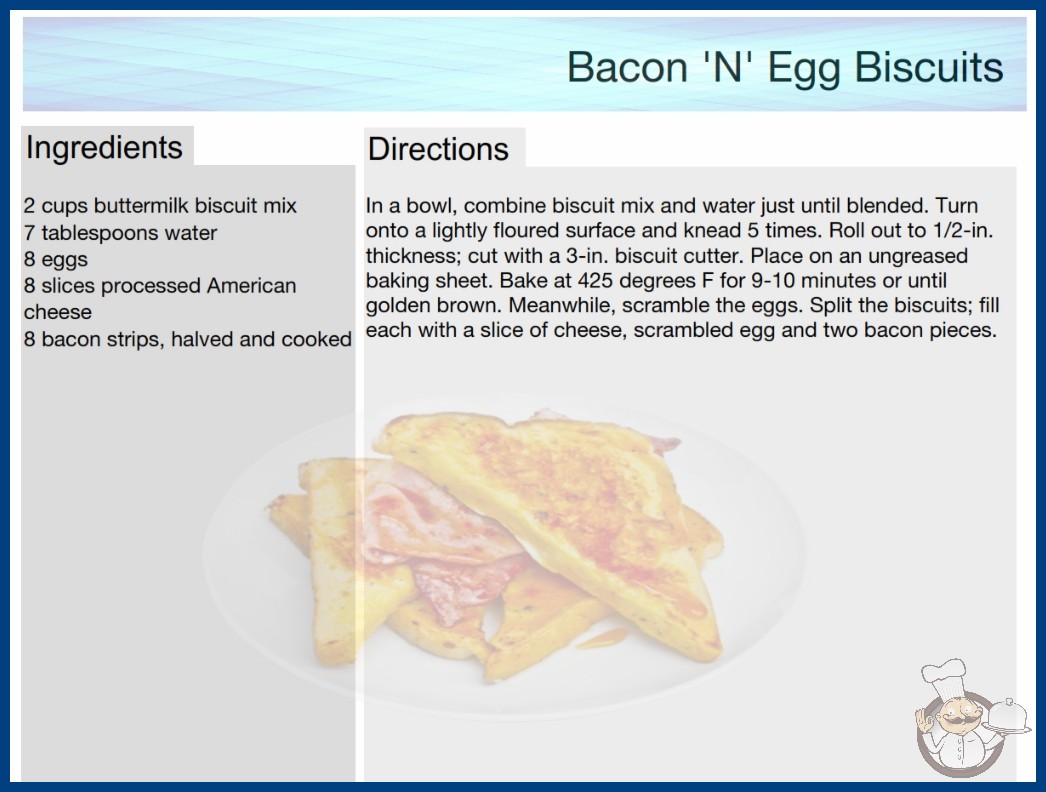 Bacon 'N' Egg Biscuits

Ingredients

2 cups buttermilk biscuit mix
7 tablespoons water
8 eggs
8 slices processed American cheese
8 bacon strips, halved and cooked

Directions

In a bowl, combine biscuit mix and water just until blended. Turn onto a lightly floured surface and knead 5 times. Roll out to 1/2-in. thickness; cut with a 3-in. biscuit cutter. Place on an ungreased baking sheet. Bake at 425 degrees F for 9-10 minutes or until golden brown. Meanwhile, scramble the eggs. Split the biscuits; fill each with a slice of cheese, scrambled egg and two bacon pieces.